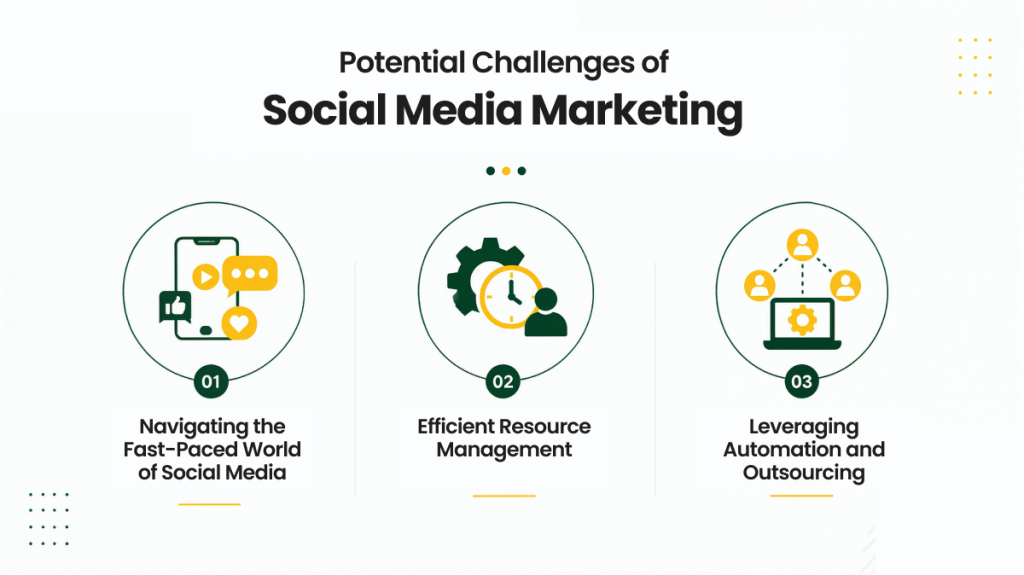 Potential Challenges of
Social Media Marketing

01
Navigating the Fast-Paced World of Social Media

02
Efficient Resource Management

03
Leveraging Automation and Outsourcing